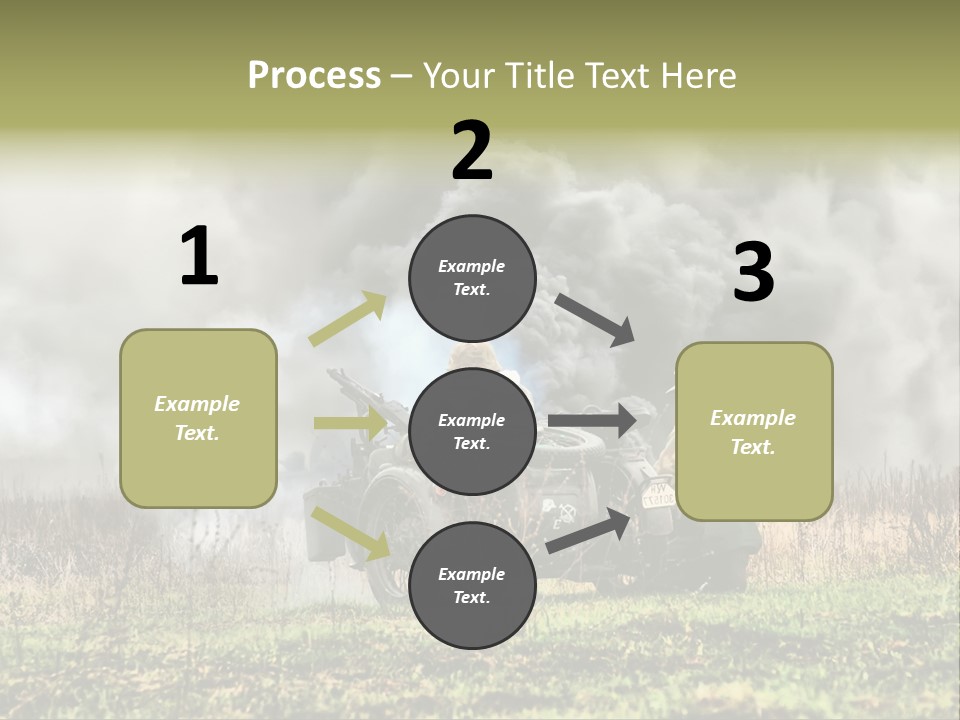 Process – Your Title Text Here

1

Example Text.

2

Example Text.

Example Text.

Example Text.

3

Example Text.